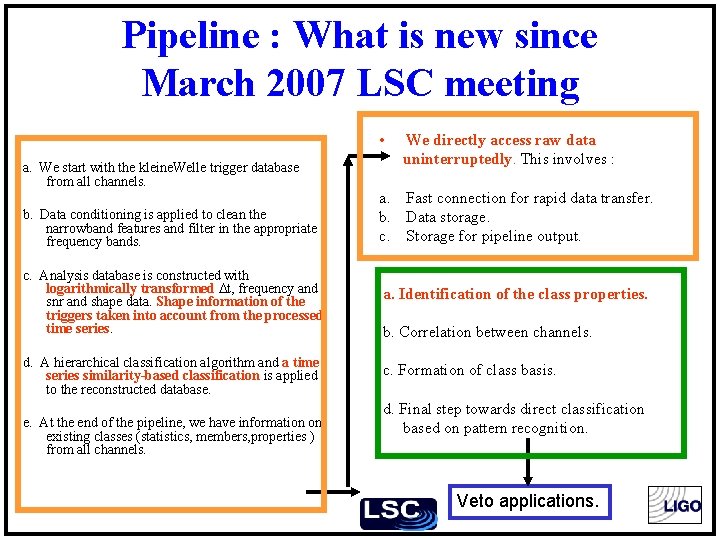 Pipeline : What is new since March 2007 LSC meeting

a. We start with the kleineWelle trigger database from all channels.

b. Data conditioning is applied to clean the narrowband features and filter in the appropriate frequency bands.

c. Analysis database is constructed with logarithmically transformed $\Delta t$, frequency and snr and shape data. Shape information of the triggers taken into account from the processed time series.

d. A hierarchical classification algorithm and a time series similarity-based classification is applied to the reconstructed database.

e. At the end of the pipeline, we have information on existing classes (statistics, members,properties ) from all channels.

• We directly access raw data uninterruptedly. This involves :

a. Fast connection for rapid data transfer.
b. Data storage.
c. Storage for pipeline output.

a. Identification of the class properties.

b. Correlation between channels.

c. Formation of class basis.

d. Final step towards direct classification based on pattern recognition.

Veto applications.

LSC

LIGO